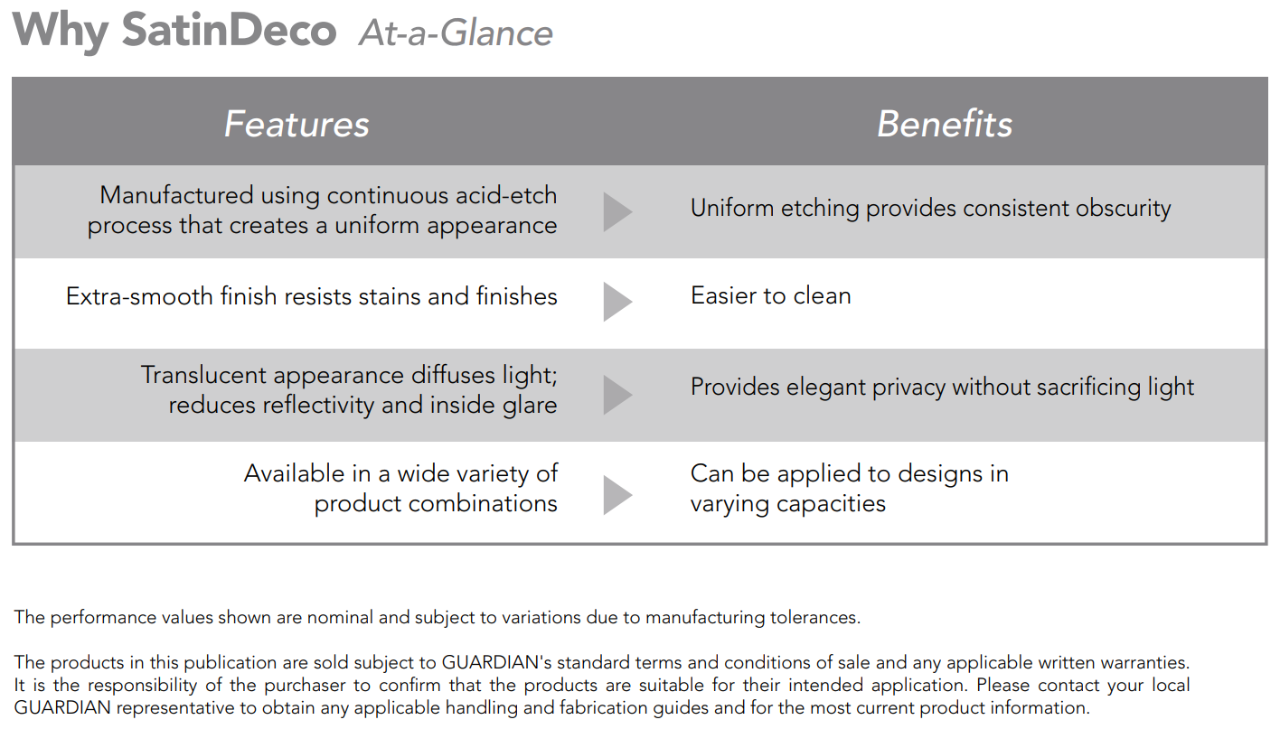 Why SatinDeco At-a-Glance

| Features | Benefits |
|---|---|
| Manufactured using continuous acid-etch process that creates a uniform appearance | Uniform etching provides consistent obscurity |
| Extra-smooth finish resists stains and finishes | Easier to clean |
| Translucent appearance diffuses light; reduces reflectivity and inside glare | Provides elegant privacy without sacrificing light |
| Available in a wide variety of product combinations | Can be applied to designs in varying capacities |

The performance values shown are nominal and subject to variations due to manufacturing tolerances.

The products in this publication are sold subject to GUARDIAN's standard terms and conditions of sale and any applicable written warranties. It is the responsibility of the purchaser to confirm that the products are suitable for their intended application. Please contact your local GUARDIAN representative to obtain any applicable handling and fabrication guides and for the most current product information.